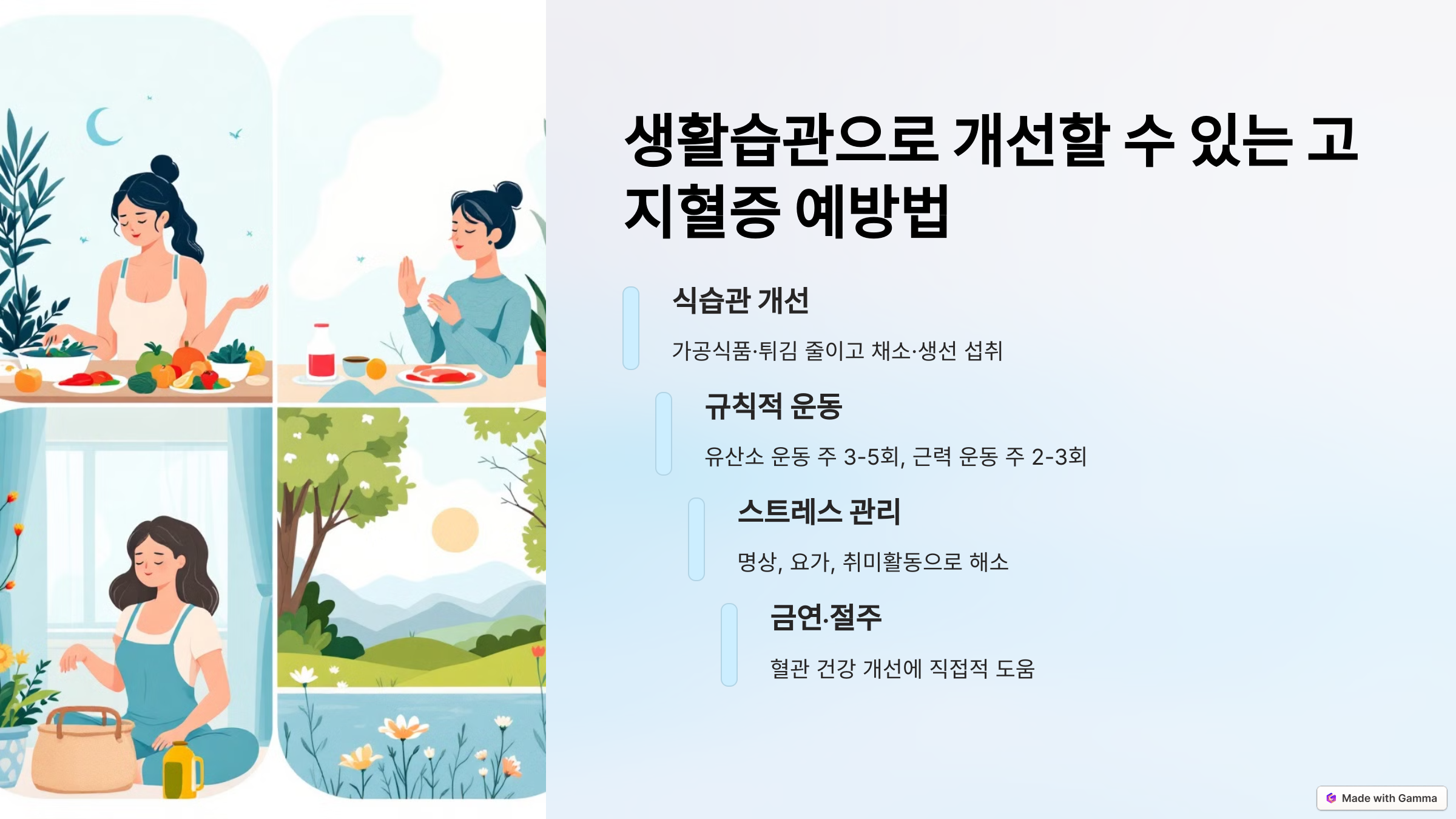 생활습관으로 개선할 수 있는 고지혈증 예방법

식습관 개선

가공식품·튀김 줄이고 채소·생선 섭취

규칙적 운동

유산소 운동 주 3-5회, 근력 운동 주 2-3회

스트레스 관리

명상, 요가, 취미활동으로 해소

금연·절주

혈관 건강 개선에 직접적 도움

Made with Gamma